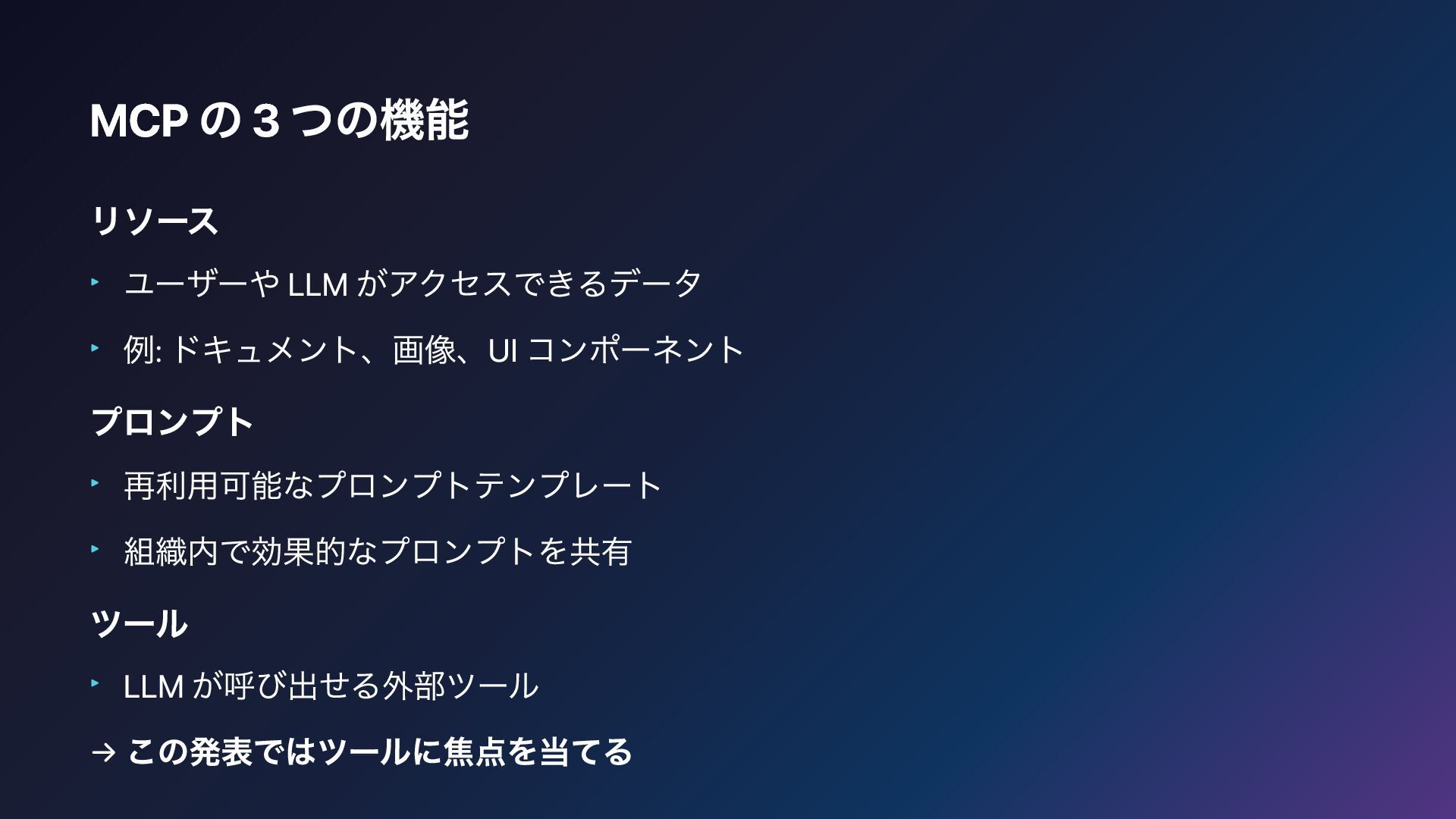 MCP の 3 つの機能

リソース

‣ ユーザーや LLM がアクセスできるデータ

‣ 例: ドキュメント、画像、UI コンポーネント

プロンプト

‣ 再利用可能なプロンプトテンプレート

‣ 組織内で効果的なプロンプトを共有

ツール

‣ LLM が呼び出せる外部ツール

→ この発表ではツールに焦点を当てる